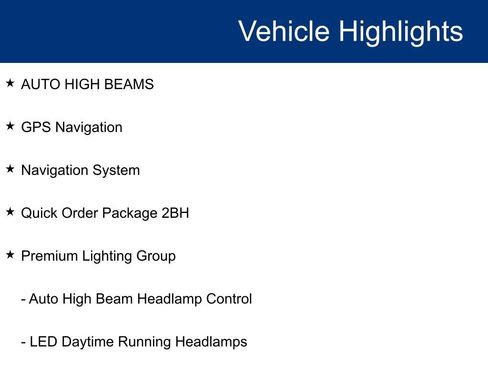 Vehicle Highlights

★ AUTO HIGH BEAMS

★ GPS Navigation

★ Navigation System

★ Quick Order Package 2BH

★ Premium Lighting Group

- Auto High Beam Headlamp Control

- LED Daytime Running Headlamps